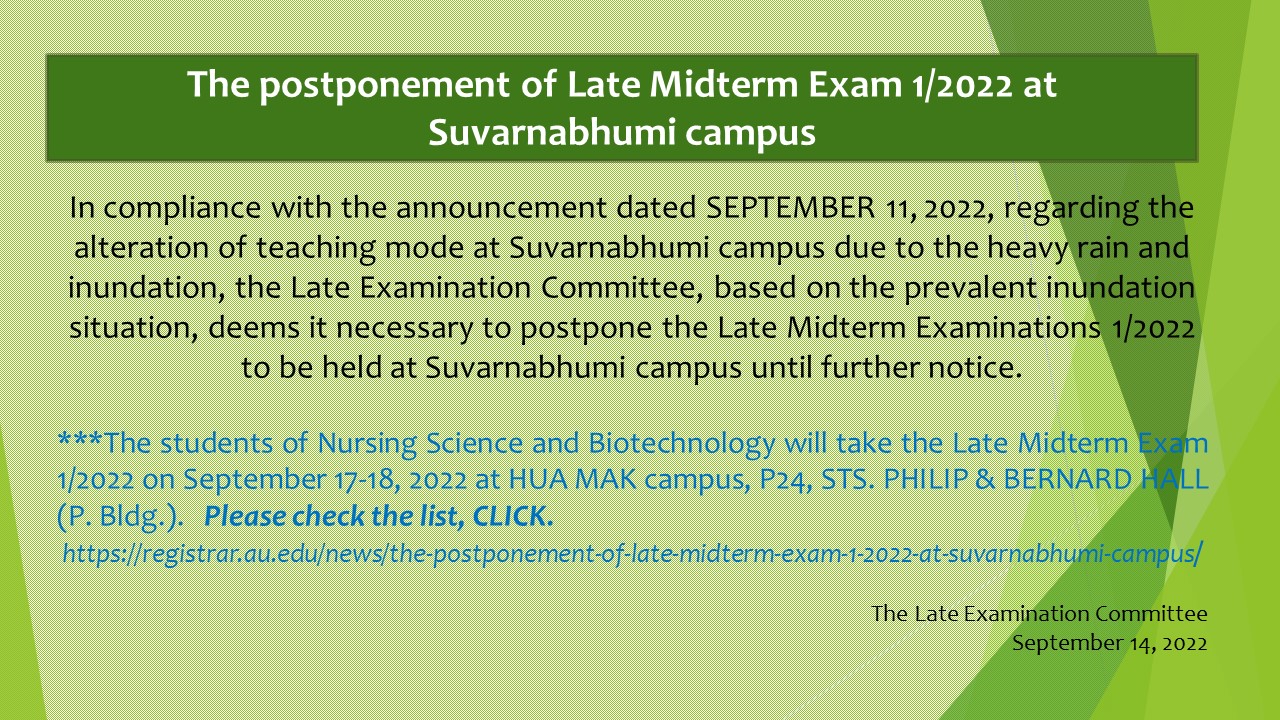 The postponement of Late Midterm Exam 1/2022 at Suvarnabhumi campus

In compliance with the announcement dated SEPTEMBER 11, 2022, regarding the alteration of teaching mode at Suvarnabhumi campus due to the heavy rain and inundation, the Late Examination Committee, based on the prevalent inundation situation, deems it necessary to postpone the Late Midterm Examinations 1/2022 to be held at Suvarnabhumi campus until further notice.

***The students of Nursing Science and Biotechnology will take the Late Midterm Exam 1/2022 on September 17-18, 2022 at HUA MAK campus, P24, STS. PHILIP & BERNARD HALL (P. Bldg.). Please check the list, CLICK.

https://registrar.au.edu/news/the-postponement-of-late-midterm-exam-1-2022-at-suvarnabhumi-campus/

The Late Examination Committee
September 14, 2022